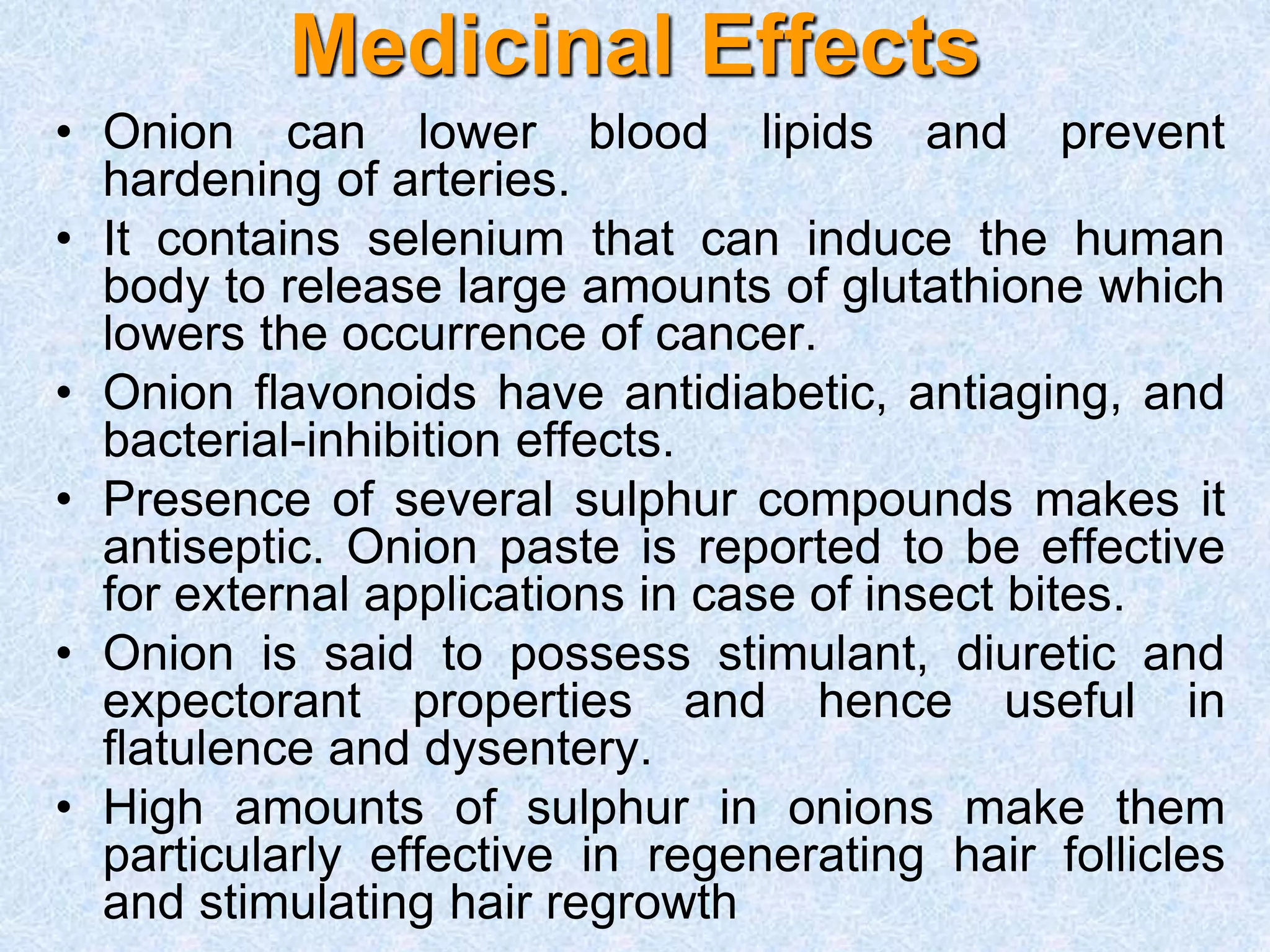 Medicinal Effects

• Onion can lower blood lipids and prevent hardening of arteries.

• It contains selenium that can induce the human body to release large amounts of glutathione which lowers the occurrence of cancer.

• Onion flavonoids have antidiabetic, antiaging, and bacterial-inhibition effects.

• Presence of several sulphur compounds makes it antiseptic. Onion paste is reported to be effective for external applications in case of insect bites.

• Onion is said to possess stimulant, diuretic and expectorant properties and hence useful in flatulence and dysentery.

• High amounts of sulphur in onions make them particularly effective in regenerating hair follicles and stimulating hair regrowth